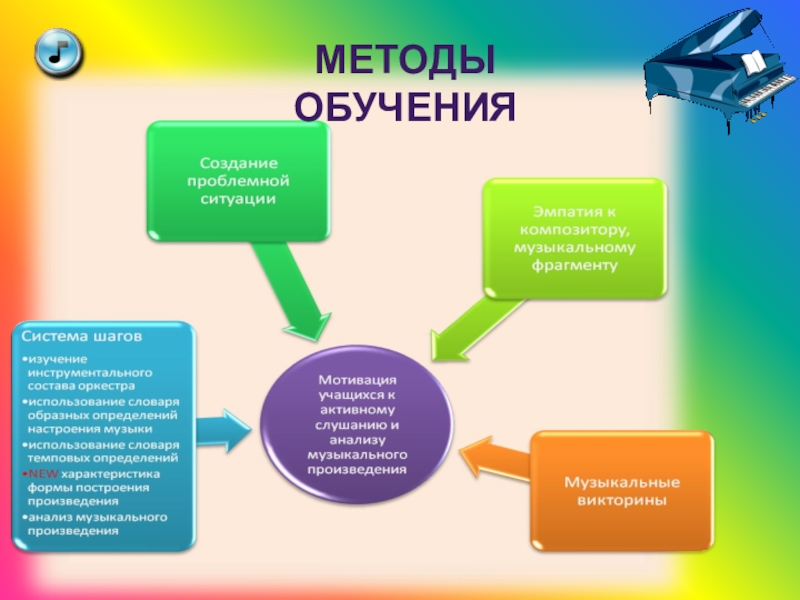 МЕТОДЫ ОБУЧЕНИЯ

Создание проблемной ситуации

Эмпатия к композитору, музыкальному фрагменту

Система шагов
•изучение инструментального состава оркестра
•использование словаря образных определений настроения музыки
•использование словаря темповых определений
•NEW характеристика формы построения произведения
•анализ музыкального произведения

Мотивация учащихся к активному слушанию и анализу музыкального произведения

Музыкальные викторины